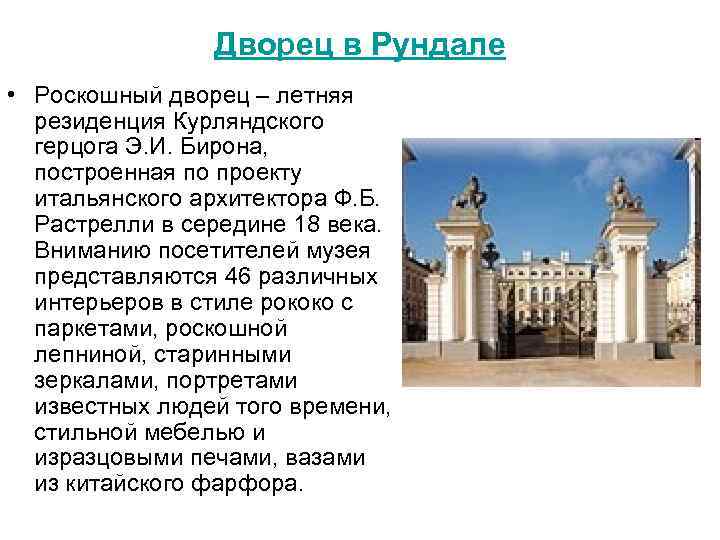 Дворец в Рундале

• Роскошный дворец – летняя резиденция Курляндского герцога Э.И. Бирона, построенная по проекту итальянского архитектора Ф.Б. Растрелли в середине 18 века. Вниманию посетителей музея представляются 46 различных интерьеров в стиле рококо с паркетами, роскошной лепниной, старинными зеркалами, портретами известных людей того времени, стильной мебелью и изразцовыми печами, вазами из китайского фарфора.